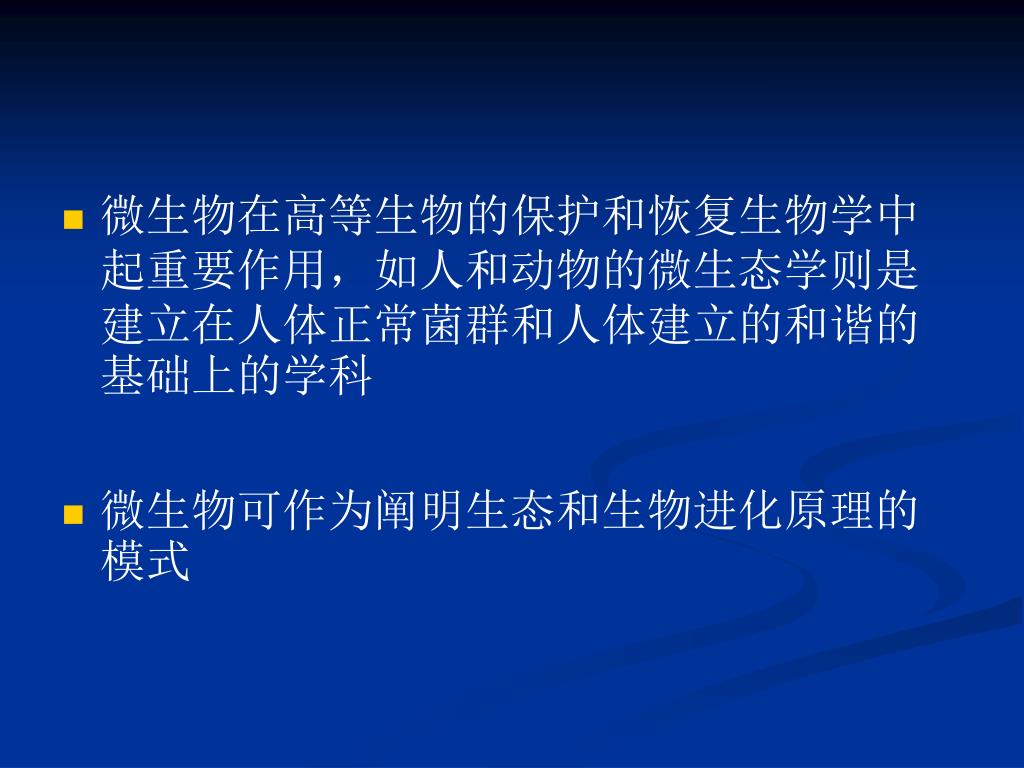 微生物在高等生物的保护和恢复生物学中起重要作用，如人和动物的微生态学则是建立在人体正常菌群和人体建立的和谐的基础上的学科

微生物可作为阐明生态和生物进化原理的模式